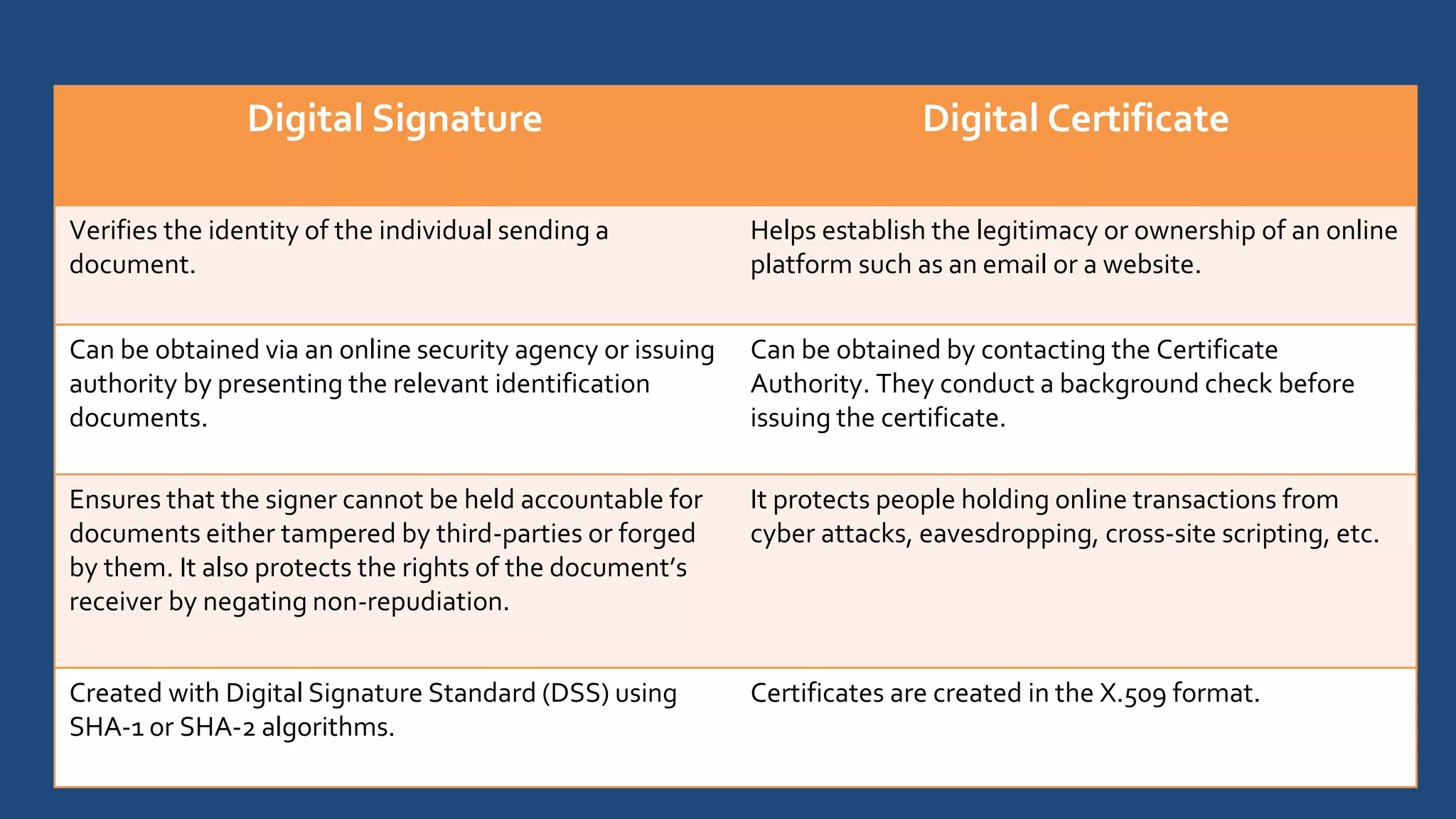 | Digital Signature | Digital Certificate |
|---|---|
| Verifies the identity of the individual sending a document. | Helps establish the legitimacy or ownership of an online platform such as an email or a website. |
| Can be obtained via an online security agency or issuing authority by presenting the relevant identification documents. | Can be obtained by contacting the Certificate Authority. They conduct a background check before issuing the certificate. |
| Ensures that the signer cannot be held accountable for documents either tampered by third-parties or forged by them. It also protects the rights of the document's receiver by negating non-repudiation. | It protects people holding online transactions from cyber attacks, eavesdropping, cross-site scripting, etc. |
| Created with Digital Signature Standard (DSS) using SHA-1 or SHA-2 algorithms. | Certificates are created in the X.509 format. |